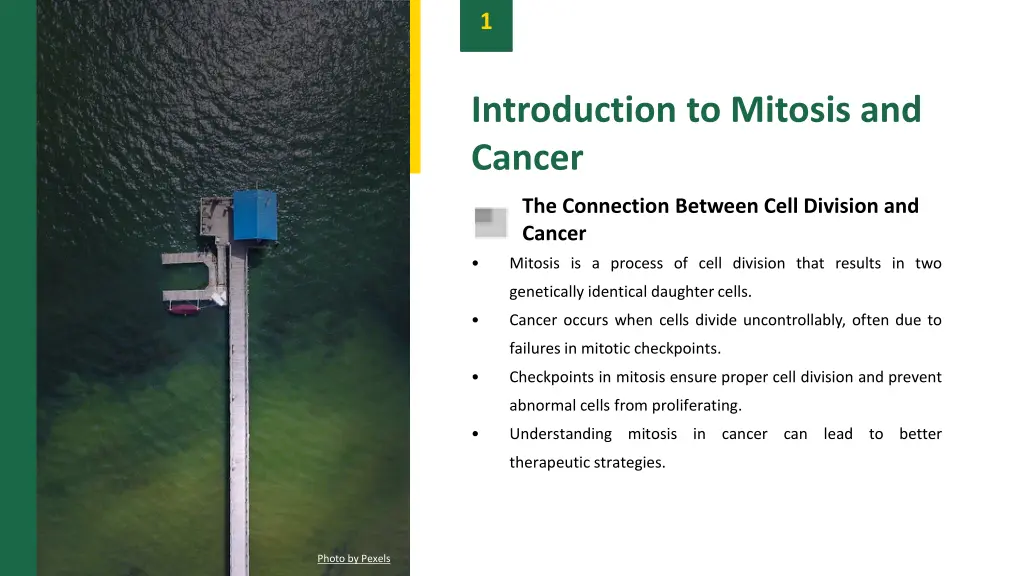 1

Introduction to Mitosis and Cancer

The Connection Between Cell Division and Cancer

• Mitosis is a process of cell division that results in two genetically identical daughter cells.
• Cancer occurs when cells divide uncontrollably, often due to failures in mitotic checkpoints.
• Checkpoints in mitosis ensure proper cell division and prevent abnormal cells from proliferating.
• Understanding mitosis in cancer can lead to better therapeutic strategies.

Photo by Pexels